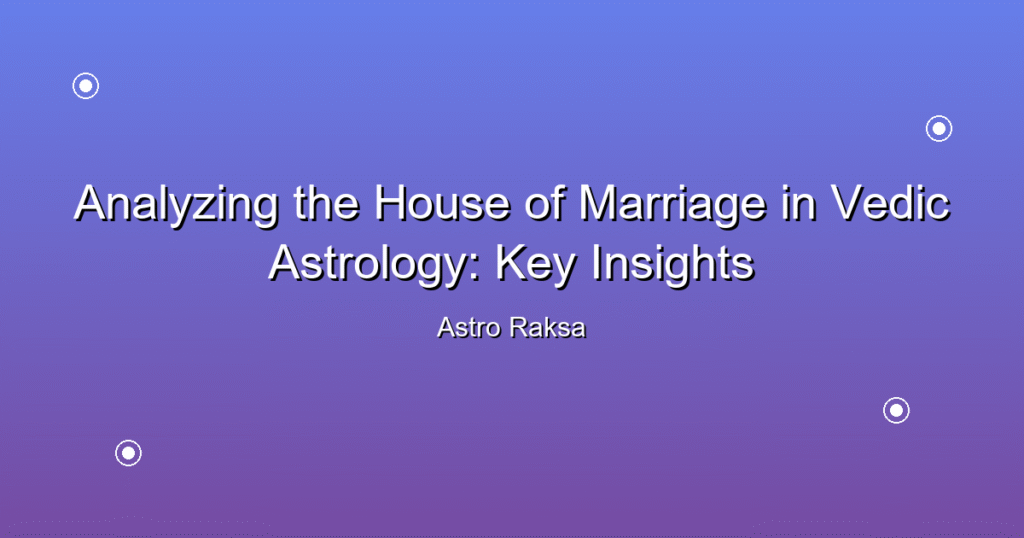 Analyzing the House of Marriage in Vedic Astrology: Key Insights

Astro Raksa